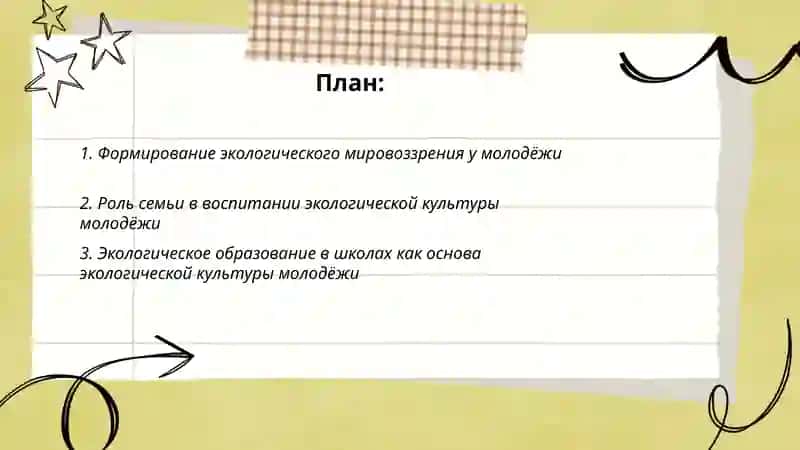 План:

1. Формирование экологического мировоззрения у молодёжи

2. Роль семьи в воспитании экологической культуры молодёжи

3. Экологическое образование в школах как основа экологической культуры молодёжи